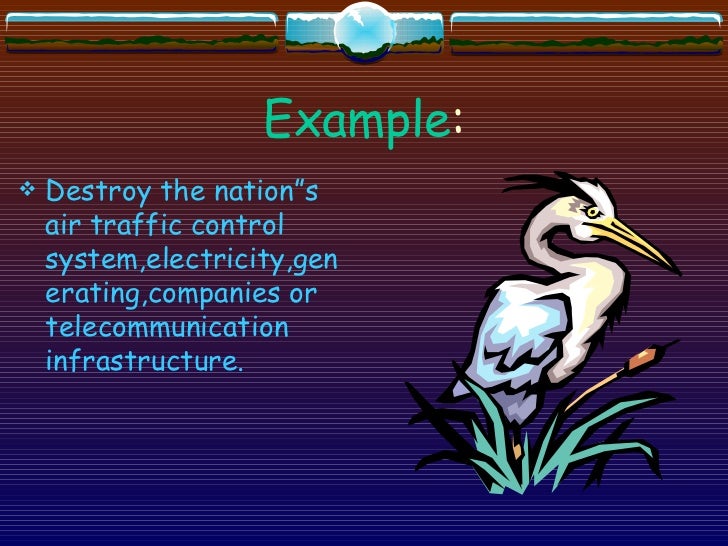 Example:

❖ Destroy the nation"s air traffic control system,electricity,generating,companies or telecommunication infrastructure.